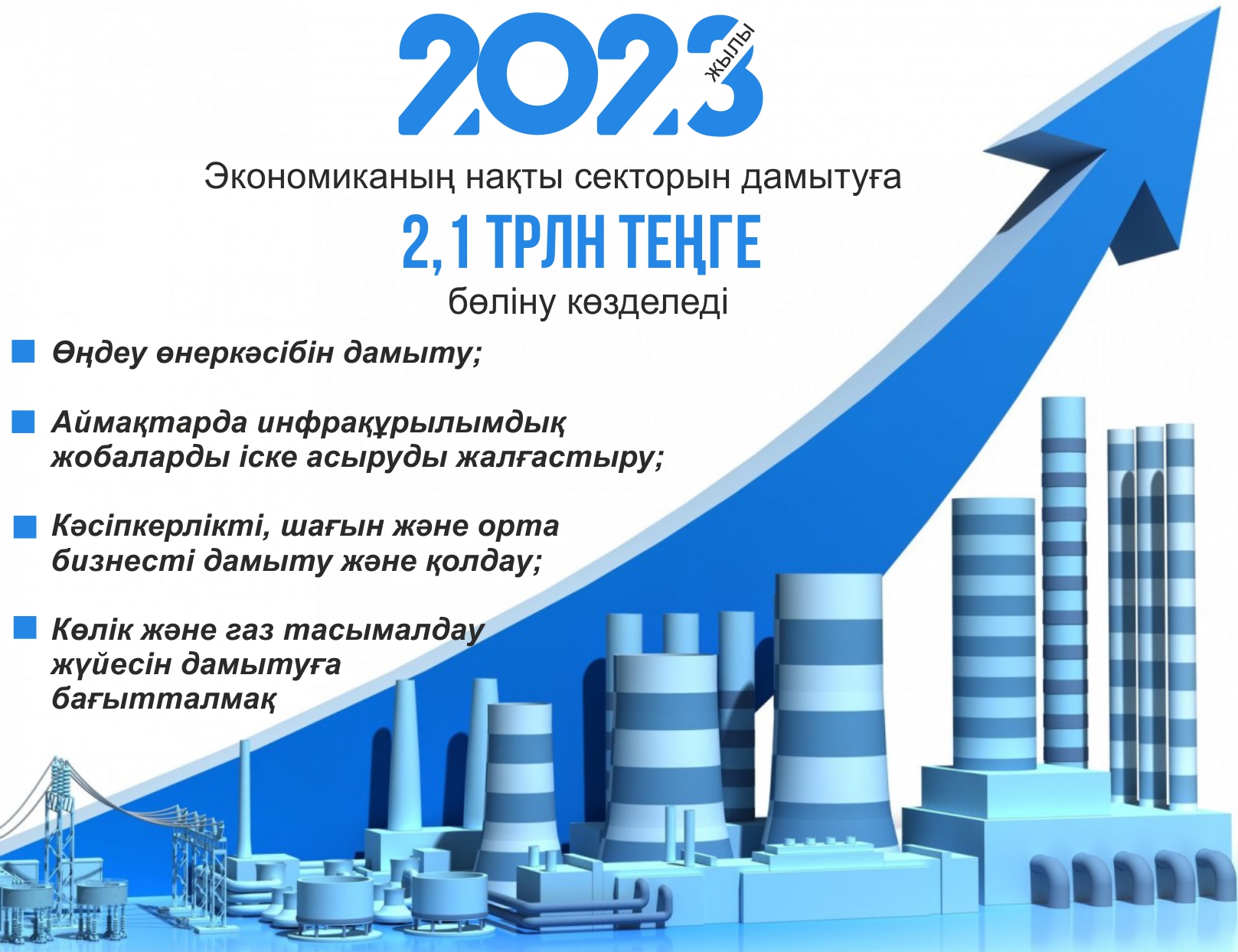 2023 жылы

Экономиканың нақты секторын дамытуға

2,1 ТРЛН ТЕҢГЕ

бөліну көзделеді

Өңдеу өнеркәсібін дамыту;

Аймақтарда инфрақұрылымдық жобаларды іске асыруды жалғастыру;

Кәсіпкерлікті, шағын және орта бизнесті дамыту және қолдау;

Көлік және газ тасымалдау жүйесін дамытуға бағытталмақ